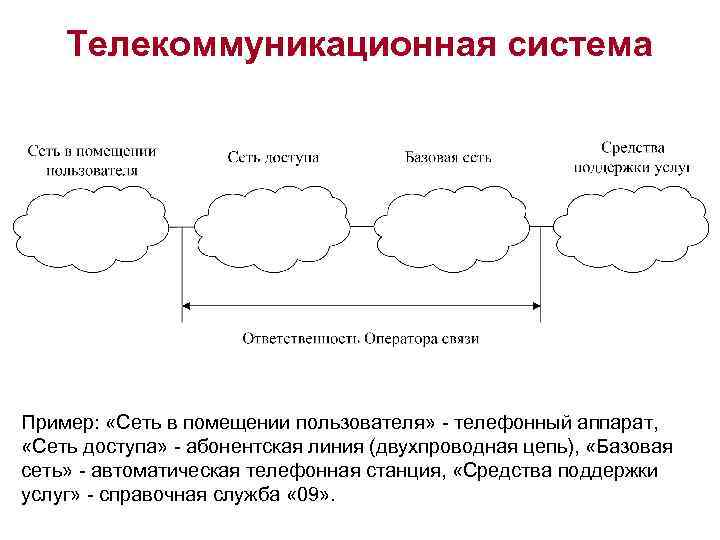 Телекоммуникационная система

Сеть в помещении пользователя

Сеть доступа

Базовая сеть

Средства поддержки услуг

Ответственность Оператора связи

Пример: «Сеть в помещении пользователя» - телефонный аппарат, «Сеть доступа» - абонентская линия (двухпроводная цепь), «Базовая сеть» - автоматическая телефонная станция, «Средства поддержки услуг» - справочная служба «09».